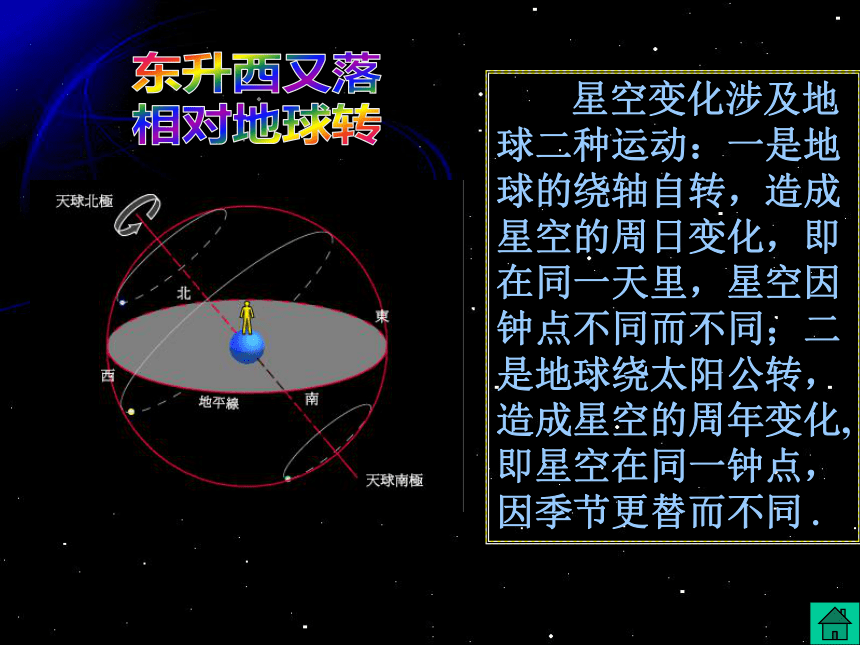 东升西又落
相对地球转

天球北極
北
東
西
地平線
南
天球南極

星空变化涉及地球二种运动：一是地球的绕轴自转，造成星空的周日变化，即在同一天里，星空因钟点不同而不同；二是地球绕太阳公转，造成星空的周年变化，即星空在同一钟点，因季节更替而不同.